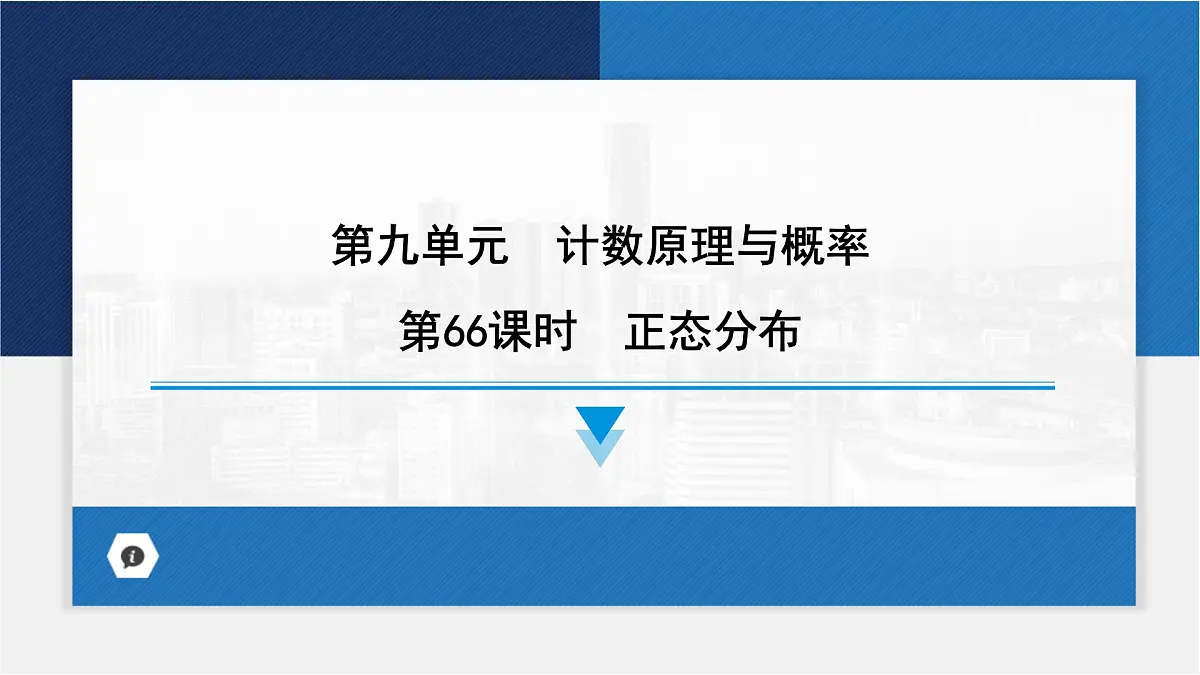 第九单元　计数原理与概率

第66课时　正态分布